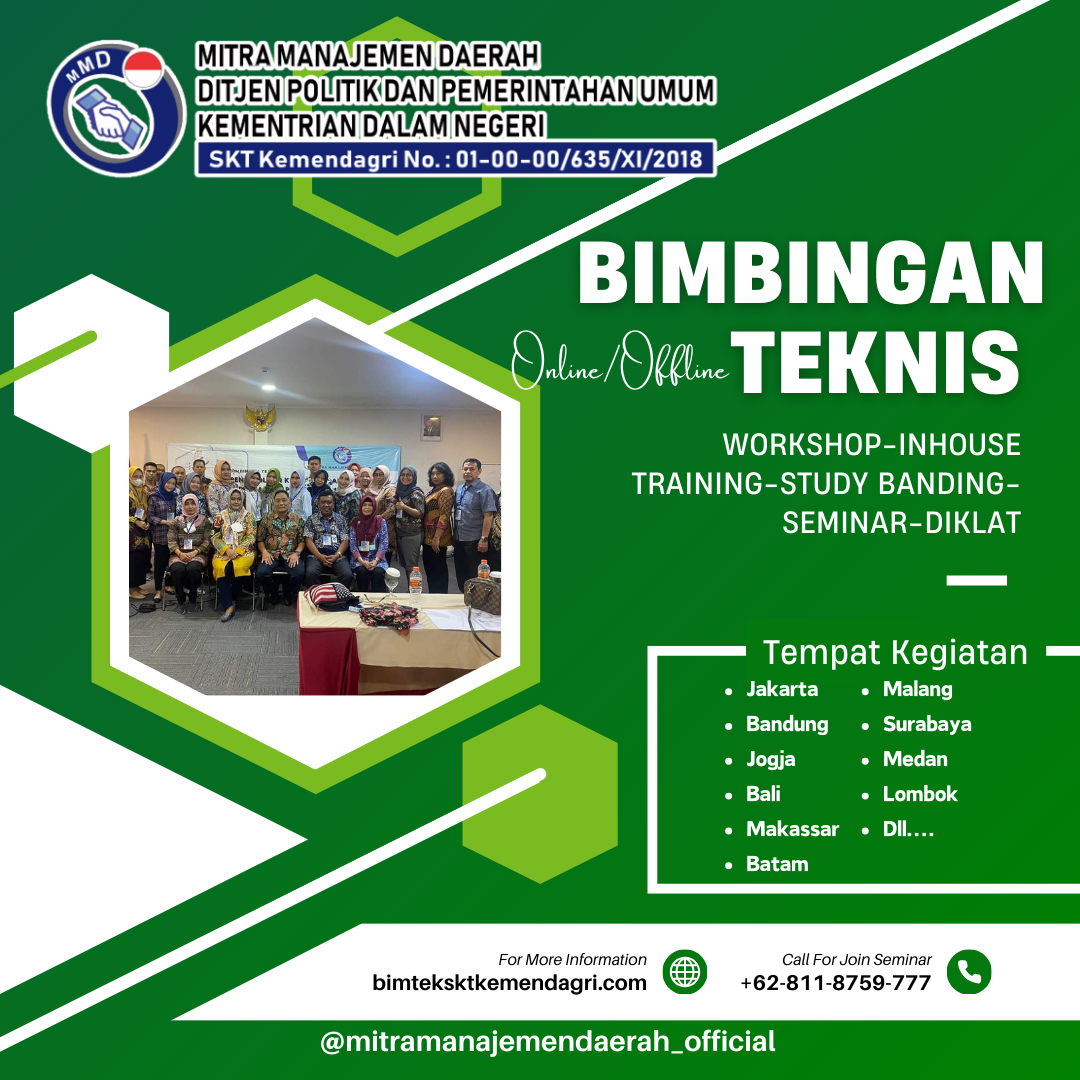 MMD

MITRA MANAJEMEN DAERAH
DITJEN POLITIK DAN PEMERINTAHAN UMUM
KEMENTRIAN DALAM NEGERI
SKT Kemendagri No. : 01-00-00/635/XI/2018

BIMBINGAN
Online/Offline TEKNIS

WORKSHOP-INHOUSE TRAINING-STUDY BANDING-SEMINAR-DIKLAT

Tempat Kegiatan
- Jakarta
- Bandung
- Jogja
- Bali
- Makassar
- Batam
- Malang
- Surabaya
- Medan
- Lombok
- Dll....

For More Information
bimteksktkemendagri.com

Call For Join Seminar
+62-811-8759-777

@mitramanajemendaerah_official